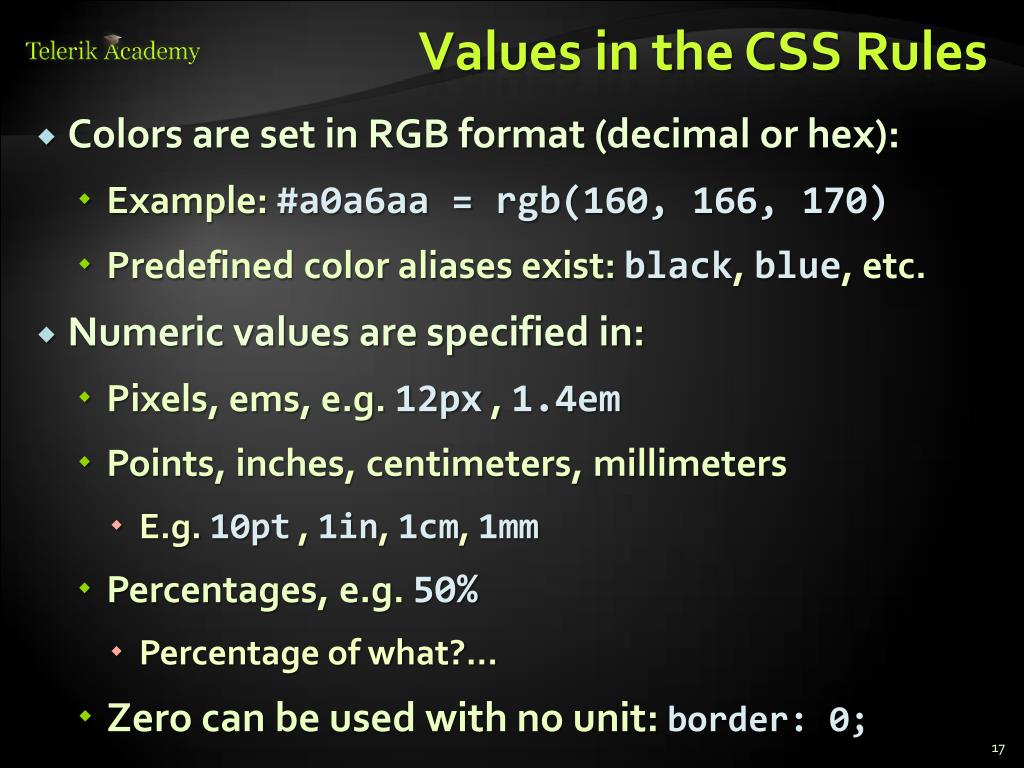 Telerik Academy

Values in the CSS Rules

Colors are set in RGB format (decimal or hex):

Example: #a0a6aa = rgb(160, 166, 170)

Predefined color aliases exist: black, blue, etc.

Numeric values are specified in:

Pixels, ems, e.g. 12px , 1.4em

Points, inches, centimeters, millimeters

E.g. 10pt , 1in, 1cm, 1mm

Percentages, e.g. 50%

Percentage of what?...

Zero can be used with no unit: border: 0;

17